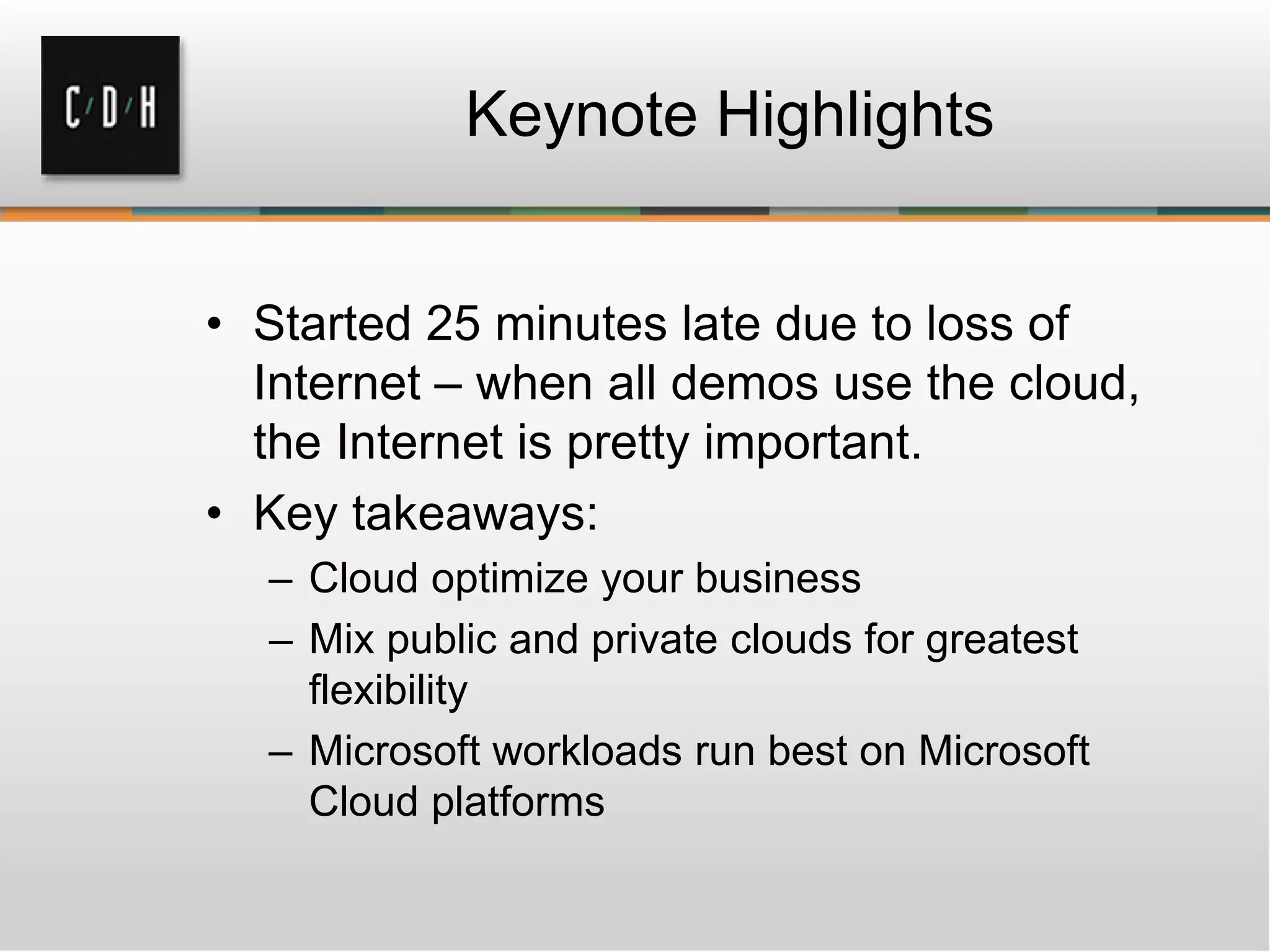 C/D/H

Keynote Highlights

• Started 25 minutes late due to loss of Internet – when all demos use the cloud, the Internet is pretty important.
• Key takeaways:
– Cloud optimize your business
– Mix public and private clouds for greatest flexibility
– Microsoft workloads run best on Microsoft Cloud platforms